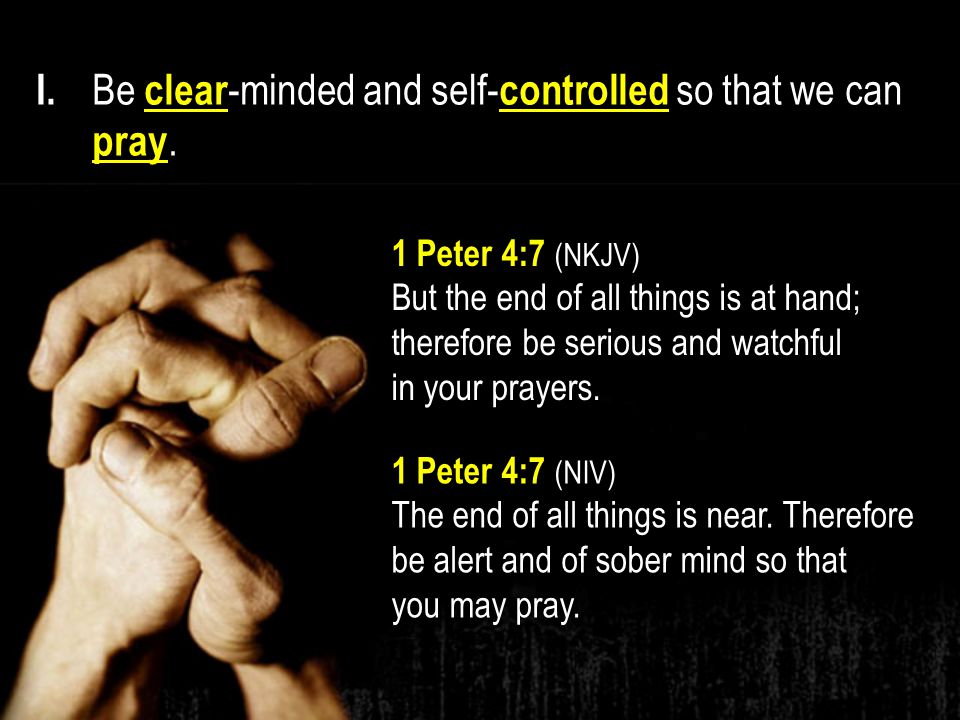 I. Be clear-minded and self-controlled so that we can pray.

1 Peter 4:7 (NKJV)
But the end of all things is at hand; therefore be serious and watchful in your prayers.

1 Peter 4:7 (NIV)
The end of all things is near. Therefore be alert and of sober mind so that you may pray.